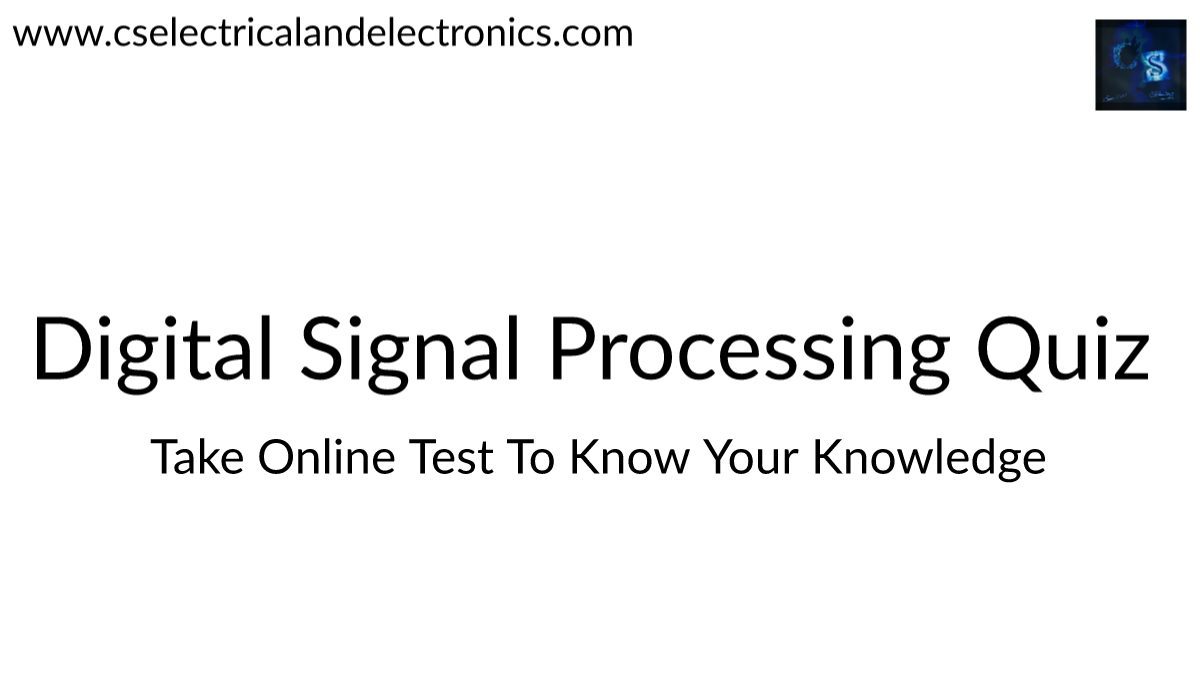 www.cselectricalandelectronics.com

CS

Digital Signal Processing Quiz

Take Online Test To Know Your Knowledge